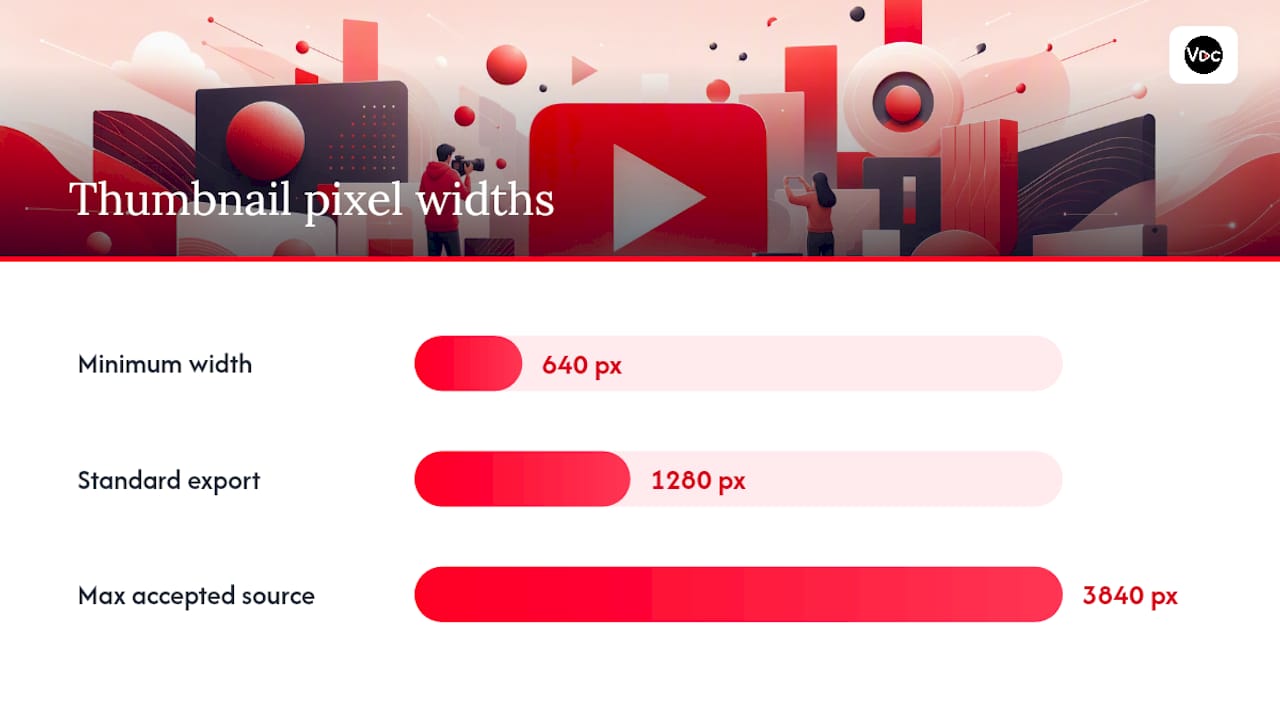 VDC

Thumbnail pixel widths

Minimum width 640 px

Standard export 1280 px

Max accepted source 3840 px